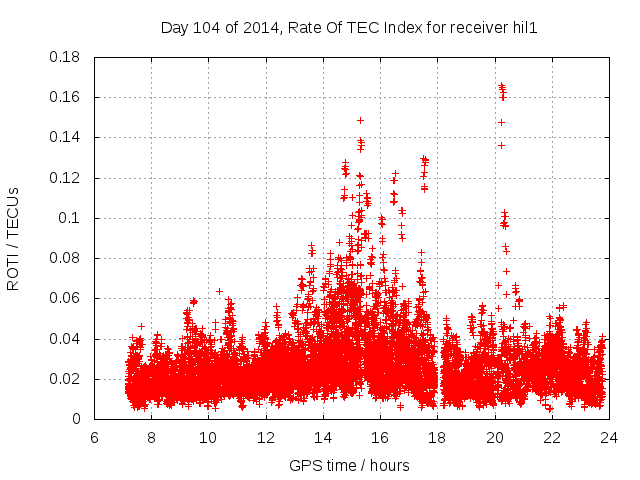 Day 104 of 2014, Rate Of TEC Index for receiver hil1

ROTI / TECUs

0.18
0.16
0.14
0.12
0.1
0.08
0.06
0.04
0.02
0

6 8 10 12 14 16 18 20 22 24

GPS time / hours